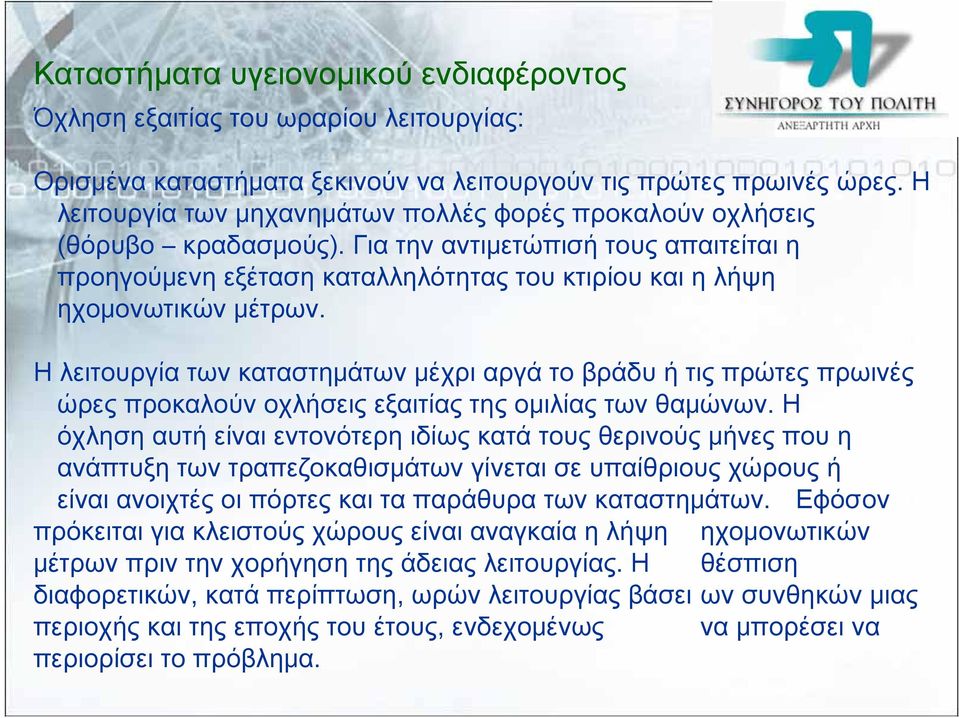 ΣΥΝΗΓΟΡΟΣ ΤΟΥ ΠΟΛΙΤΗ
ΑΝΕΞΑΡΤΗΤΗ ΑΡΧΗ

Καταστήματα υγειονομικού ενδιαφέροντος
Όχληση εξαιτίας του ωραρίου λειτουργίας:

Ορισμένα καταστήματα ξεκινούν να λειτουργούν τις πρώτες πρωινές ώρες. Η λειτουργία των μηχανημάτων πολλές φορές προκαλούν οχλήσεις (θόρυβο – κραδασμούς). Για την αντιμετώπισή τους απαιτείται η προηγούμενη εξέταση καταλληλότητας του κτιρίου και η λήψη ηχομονωτικών μέτρων.

Η λειτουργία των καταστημάτων μέχρι αργά το βράδυ ή τις πρώτες πρωινές ώρες προκαλούν οχλήσεις εξαιτίας της ομιλίας των θαμώνων. Η όχληση αυτή είναι εντονότερη ιδίως κατά τους θερινούς μήνες που η ανάπτυξη των τραπεζοκαθισμάτων γίνεται σε υπαίθριους χώρους ή είναι ανοιχτές οι πόρτες και τα παράθυρα των καταστημάτων. Εφόσον πρόκειται για κλειστούς χώρους είναι αναγκαία η λήψη ηχομονωτικών μέτρων πριν την χορήγηση της άδειας λειτουργίας. Η θέσπιση διαφορετικών, κατά περίπτωση, ωρών λειτουργίας βάσει ων συνθηκών μιας περιοχής και της εποχής του έτους, ενδεχομένως να μπορέσει να περιορίσει το πρόβλημα.